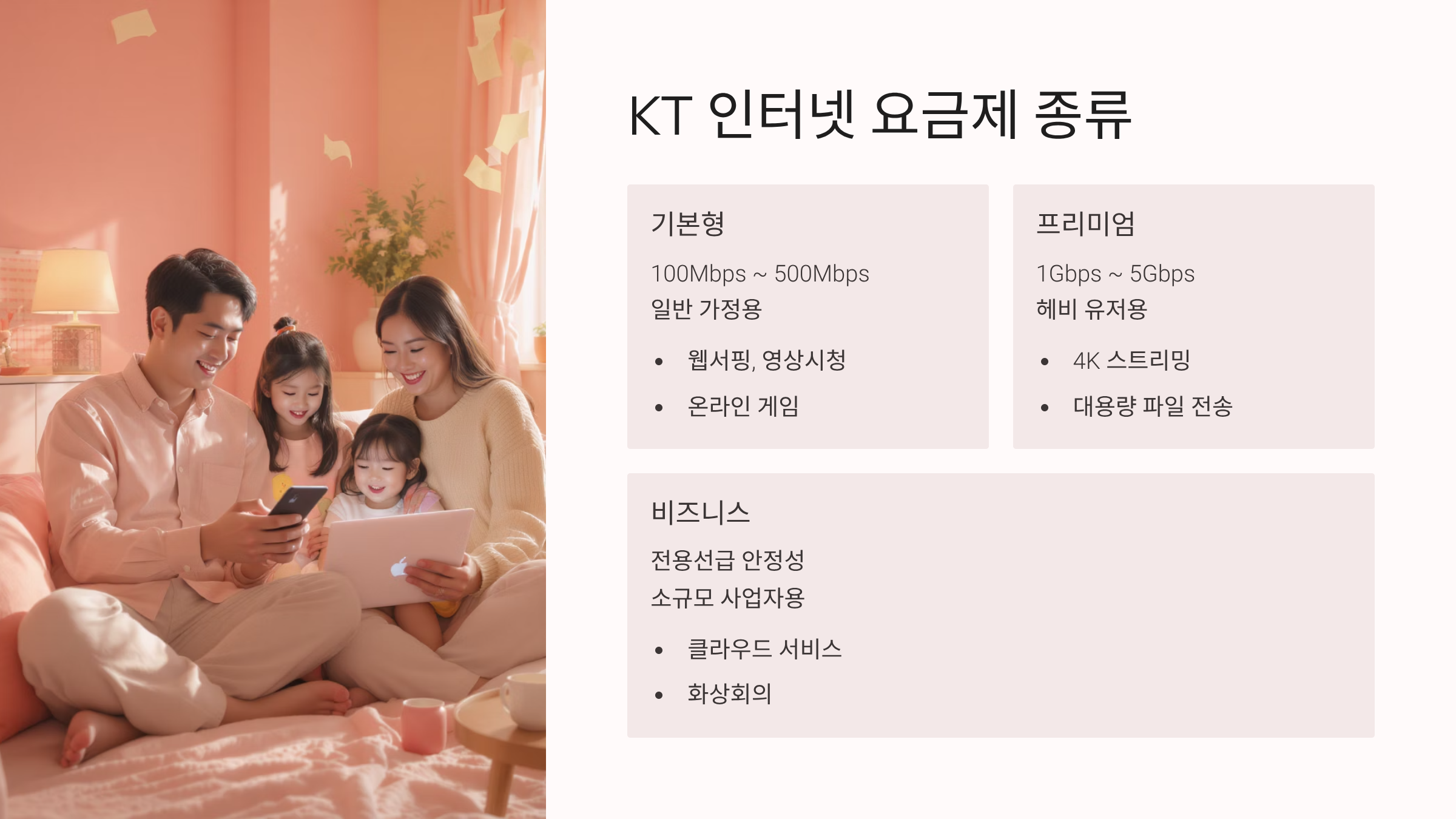 KT 인터넷 요금제 종류

기본형

100Mbps ~ 500Mbps
일반 가정용

• 웹서핑, 영상시청
• 온라인 게임

프리미엄

1Gbps ~ 5Gbps
헤비 유저용

• 4K 스트리밍
• 대용량 파일 전송

비즈니스

전용선급 안정성
소규모 사업자용

• 클라우드 서비스
• 화상회의